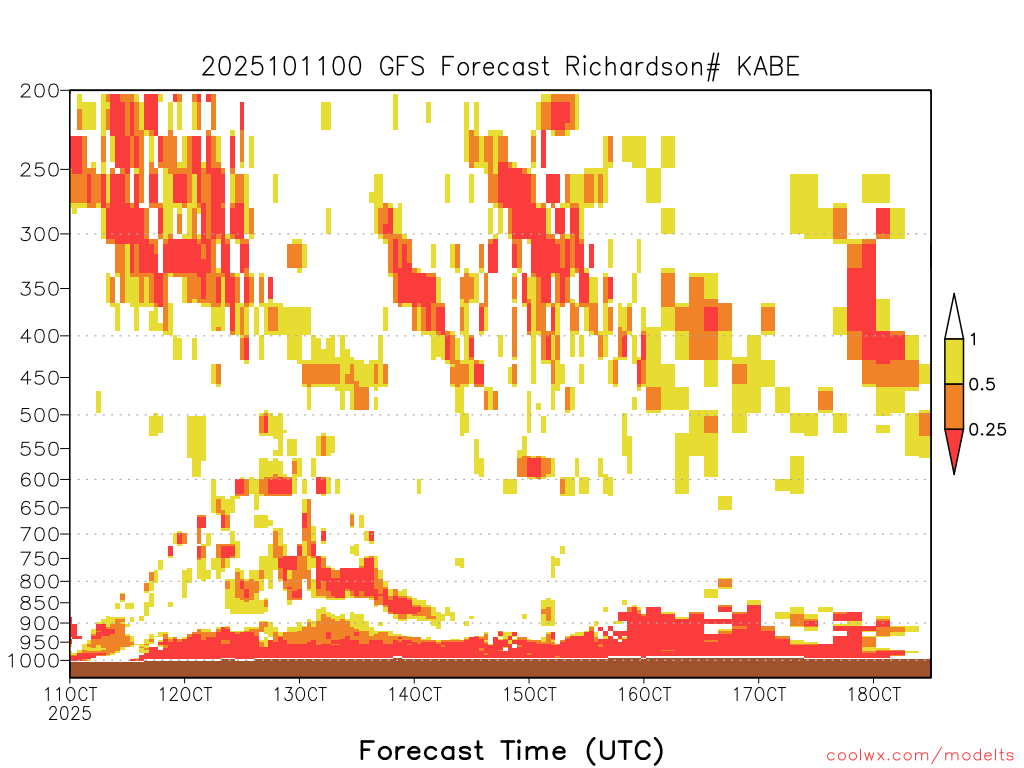 2025101100 GFS Forecast Richardson# KABE

200
250
300
350
400
450
500
550
600
650
700
750
800
850
900
950
1000

1
0.5
0.25

11OCT
2025
12OCT
13OCT
14OCT
15OCT
16OCT
17OCT
18OCT

Forecast Time (UTC)

coolwx.com/modelts